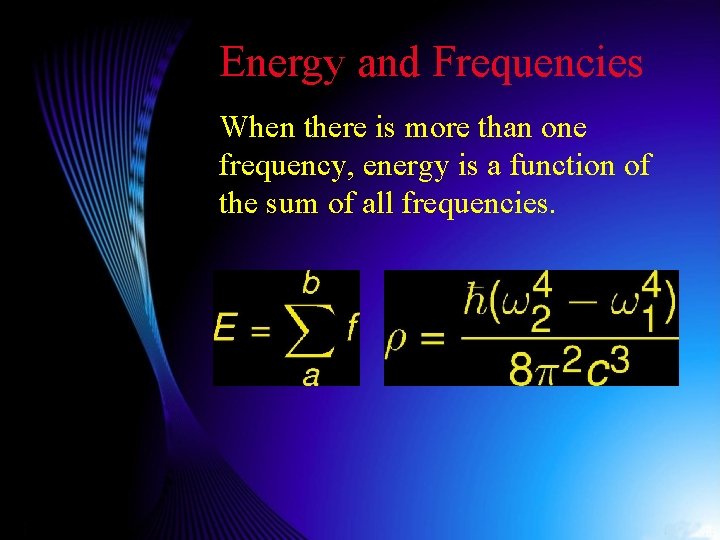 Energy and Frequencies

When there is more than one frequency, energy is a function of the sum of all frequencies.

$E = \sum_{a}^{b} f$

$\rho = \frac{\hbar(\omega_2^4 - \omega_1^4)}{8\pi^2 c^3}$